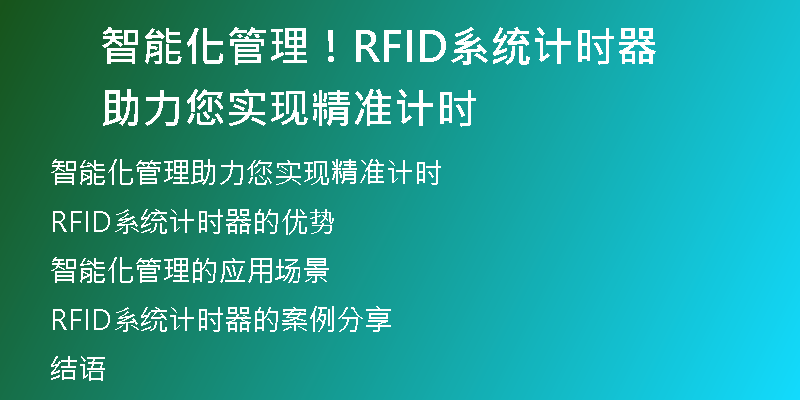 智能化管理！RFID系统计时器助力您实现精准计时

智能化管理助力您实现精准计时

RFID系统计时器的优势

智能化管理的应用场景

RFID系统计时器的案例分享

结语